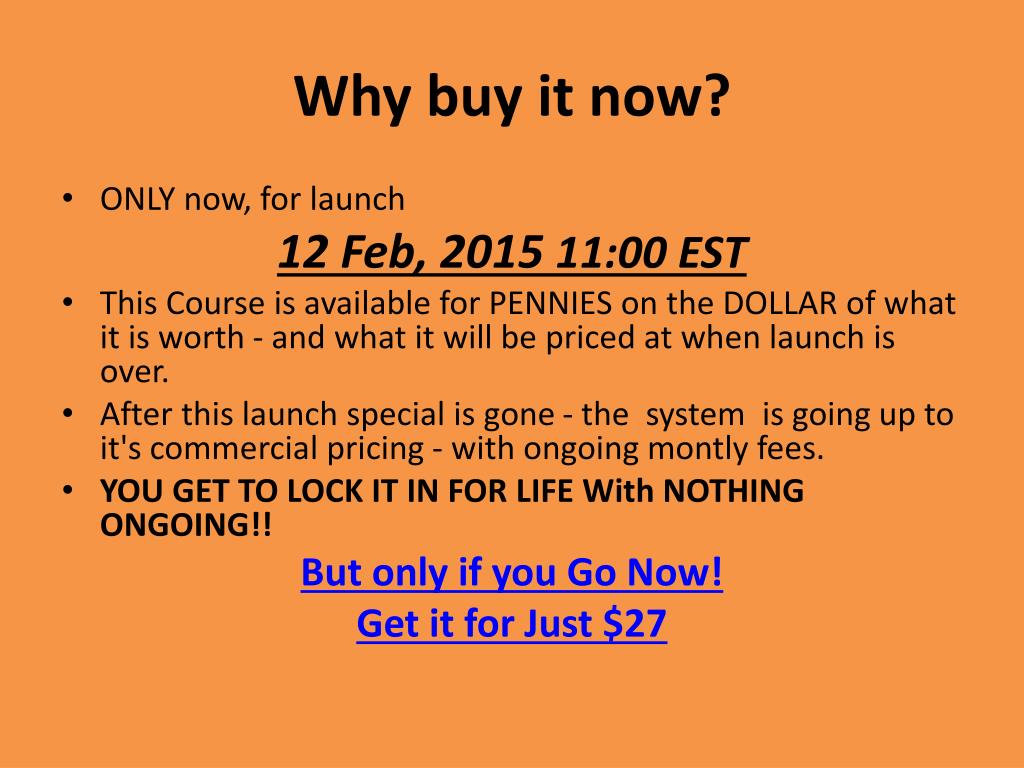 Why buy it now?

• ONLY now, for launch

12 Feb, 2015 11:00 EST

• This Course is available for PENNIES on the DOLLAR of what it is worth - and what it will be priced at when launch is over.
• After this launch special is gone - the system is going up to it's commercial pricing - with ongoing montly fees.
• YOU GET TO LOCK IT IN FOR LIFE With NOTHING ONGOING!!

But only if you Go Now!
Get it for Just $27